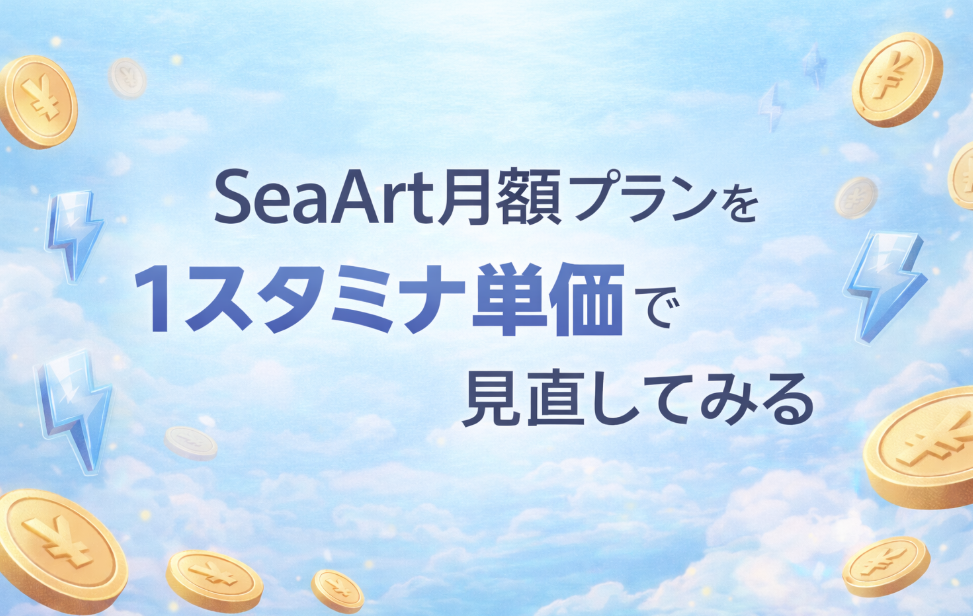 SeaArt月額プランを
1スタミナ単価で
見直してみる